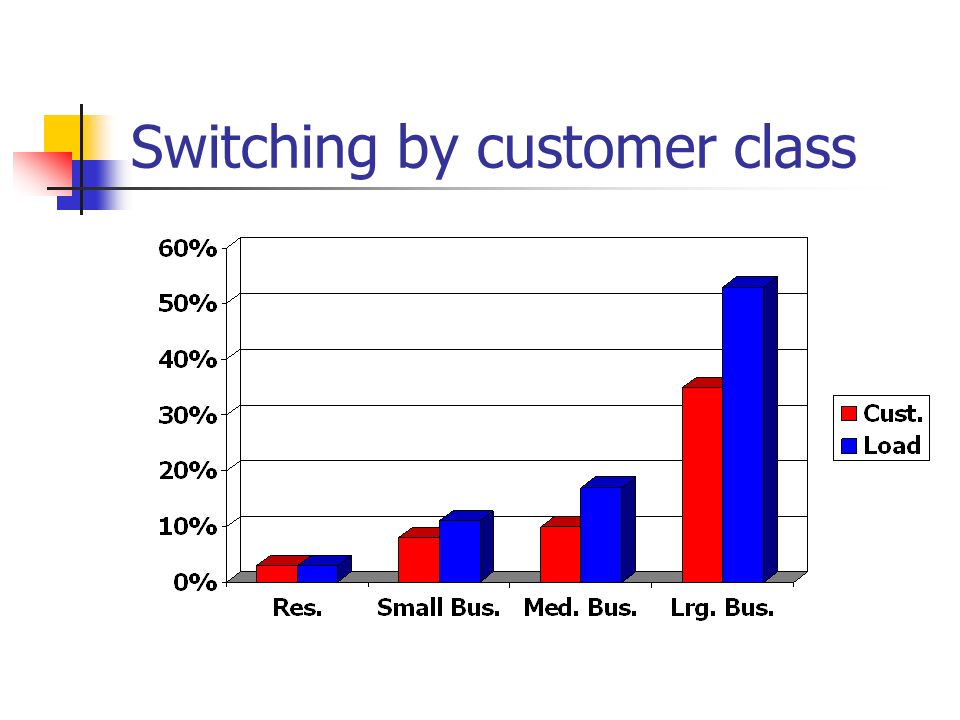 Switching by customer class

60%
50%
40%
30%
20%
10%
0%

Res.
Small Bus.
Med. Bus.
Lrg. Bus.

Cust.
Load